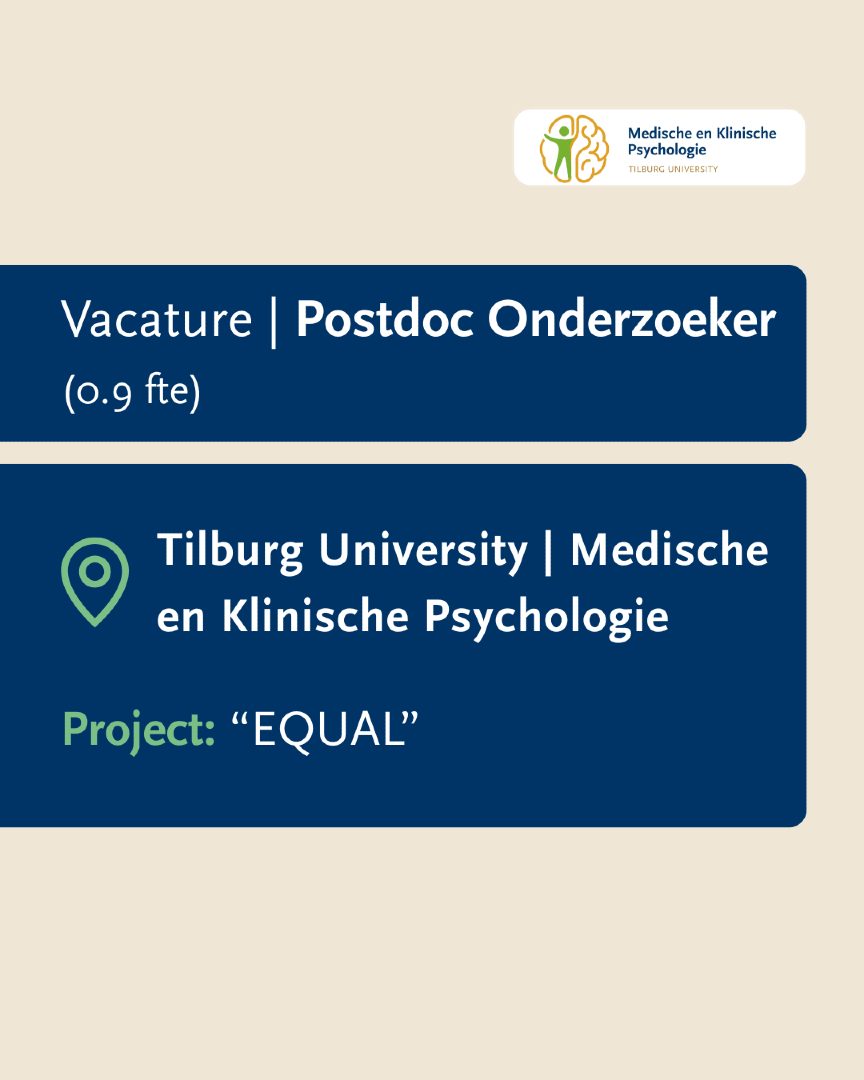 Medische en Klinische Psychologie
TILBURG UNIVERSITY

Vacature | Postdoc Onderzoeker (0.9 fte)

Tilburg University | Medische en Klinische Psychologie

Project: “EQUAL”